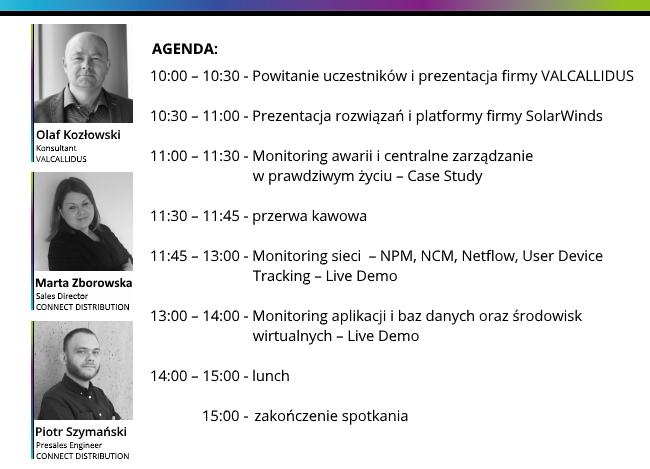 Olaf Kozłowski
Konsultant
VALCALLIDUS

Marta Zborowska
Sales Director
CONNECT DISTRIBUTION

Piotr Szymański
Presales Engineer
CONNECT DISTRIBUTION

AGENDA:

10:00 – 10:30 - Powitanie uczestników i prezentacja firmy VALCALLIDUS

10:30 – 11:00 - Prezentacja rozwiązań i platformy firmy SolarWinds

11:00 – 11:30 - Monitoring awarii i centralne zarządzanie w prawdziwym życiu – Case Study

11:30 – 11:45 - przerwa kawowa

11:45 – 13:00 - Monitoring sieci – NPM, NCM, Netflow, User Device Tracking – Live Demo

13:00 – 14:00 - Monitoring aplikacji i baz danych oraz środowisk wirtualnych – Live Demo

14:00 – 15:00 - lunch

15:00 - zakończenie spotkania